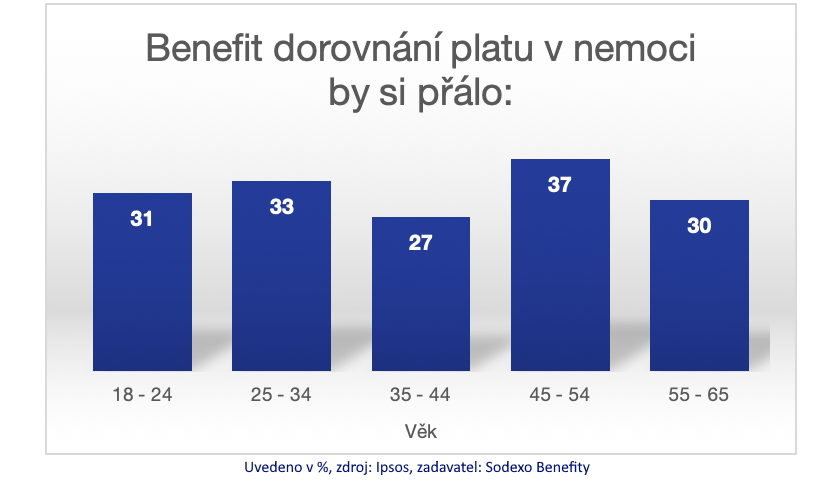 Benefit dorovnání platu v nemoci by si přálo:

31
33
27
37
30

18 - 24
25 - 34
35 - 44
45 - 54
55 - 65

Věk

Uvedeno v %, zdroj: Ipsos, zadavatel: Sodexo Benefity